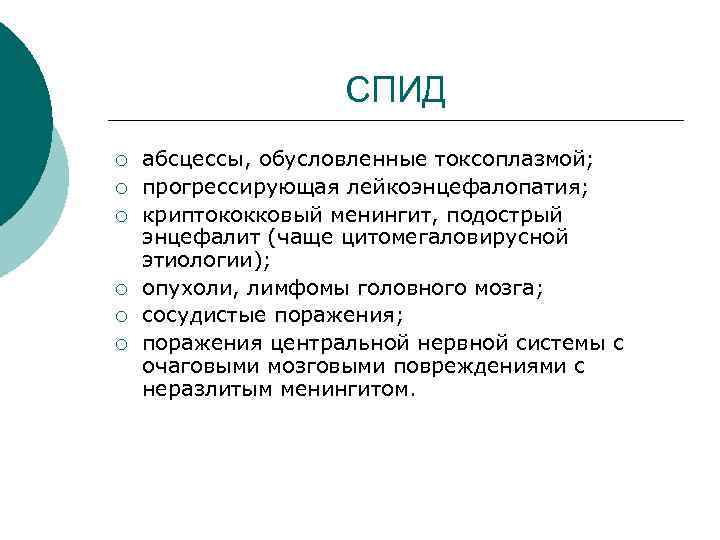 СПИД

○ абсцессы, обусловленные токсоплазмой;
○ прогрессирующая лейкоэнцефалопатия;
○ криптококковый менингит, подострый энцефалит (чаще цитомегаловирусной этиологии);
○ опухоли, лимфомы головного мозга;
○ сосудистые поражения;
○ поражения центральной нервной системы с очаговыми мозговыми повреждениями с неразлитым менингитом.